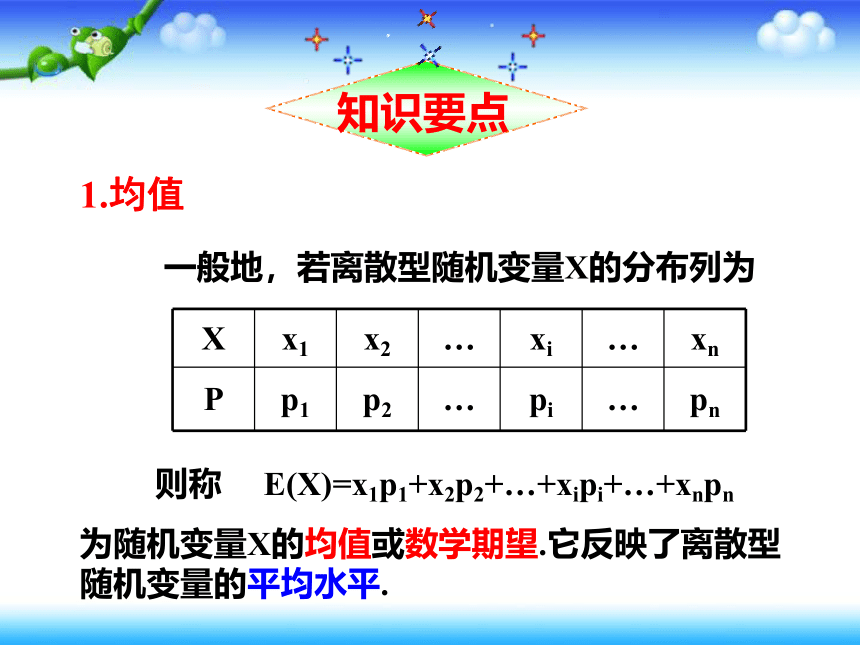 知识要点

1.均值

一般地，若离散型随机变量X的分布列为

| X | $x_1$ | $x_2$ | … | $x_i$ | … | $x_n$ |
|---|---|---|---|---|---|---|
| P | $p_1$ | $p_2$ | … | $p_i$ | … | $p_n$ |

则称 $E(X)=x_1p_1+x_2p_2+…+x_ip_i+…+x_np_n$

为随机变量X的均值或数学期望.它反映了离散型随机变量的平均水平.